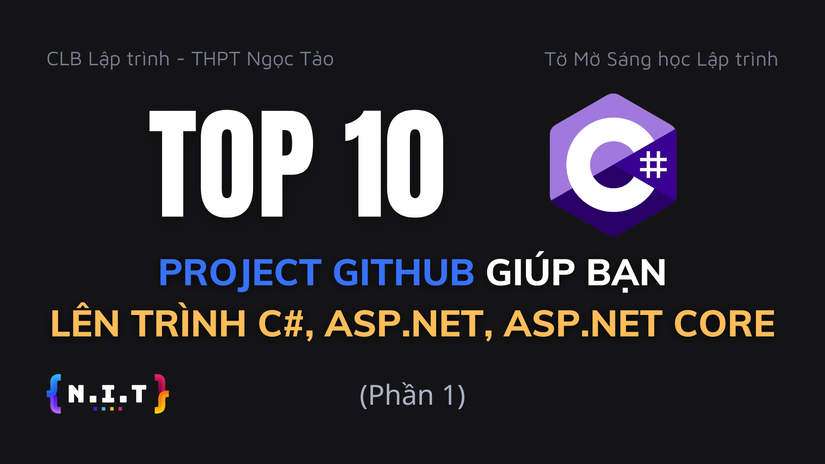 CLB Lập trình - THPT Ngọc Tảo

Tờ Mờ Sáng học Lập trình

TOP 10

C#

PROJECT GITHUB GIÚP BẠN

LÊN TRÌNH C#, ASP.NET, ASP.NET CORE

{N.I.T}

(Phần 1)